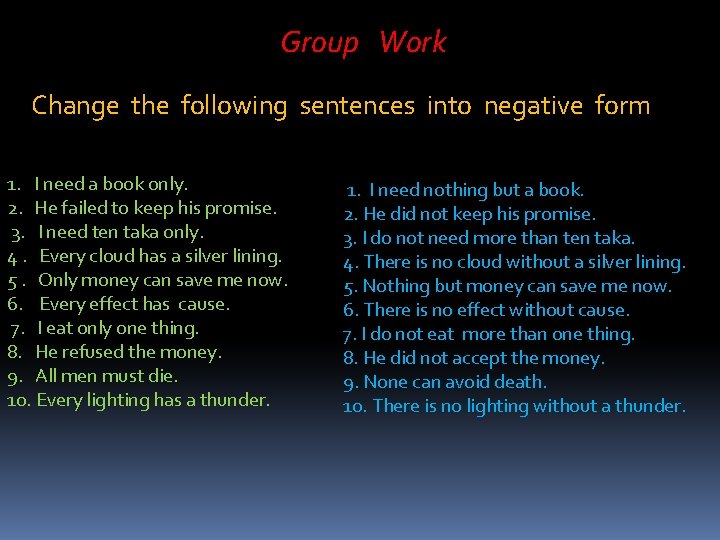 Group Work

Change the following sentences into negative form

1. I need a book only.
2. He failed to keep his promise.
3. I need ten taka only.
4 . Every cloud has a silver lining.
5 . Only money can save me now.
6. Every effect has cause.
7. I eat only one thing.
8. He refused the money.
9. All men must die.
10. Every lighting has a thunder.

1. I need nothing but a book.
2. He did not keep his promise.
3. I do not need more than ten taka.
4. There is no cloud without a silver lining.
5. Nothing but money can save me now.
6. There is no effect without cause.
7. I do not eat more than one thing.
8. He did not accept the money.
9. None can avoid death.
10. There is no lighting without a thunder.